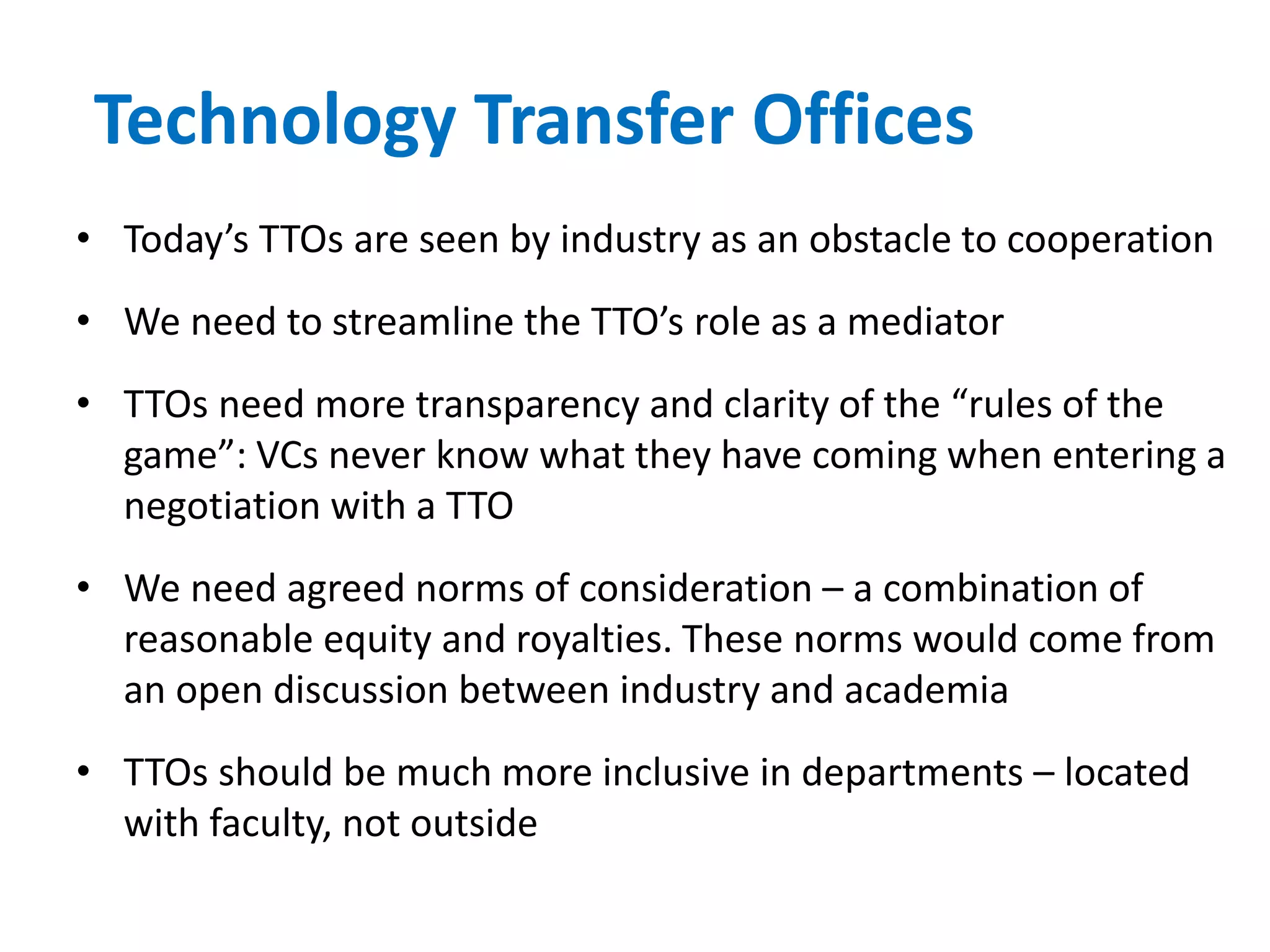 Technology Transfer Offices

• Today’s TTOs are seen by industry as an obstacle to cooperation

• We need to streamline the TTO’s role as a mediator

• TTOs need more transparency and clarity of the “rules of the game”: VCs never know what they have coming when entering a negotiation with a TTO

• We need agreed norms of consideration – a combination of reasonable equity and royalties. These norms would come from an open discussion between industry and academia

• TTOs should be much more inclusive in departments – located with faculty, not outside